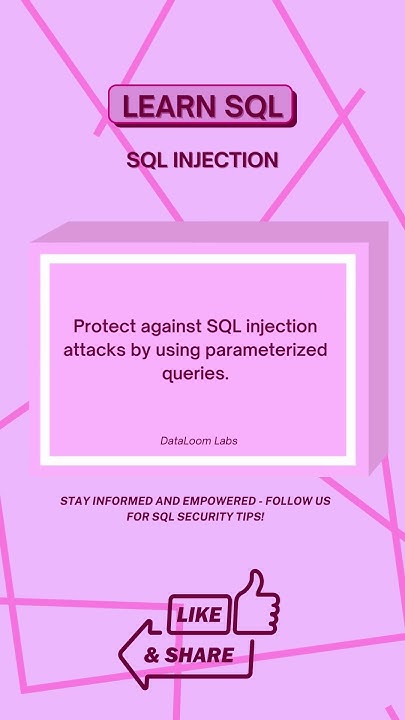 LEARN SQL

SQL INJECTION

Protect against SQL injection attacks by using parameterized queries.

DataLoom Labs

STAY INFORMED AND EMPOWERED - FOLLOW US FOR SQL SECURITY TIPS!

LIKE

& SHARE